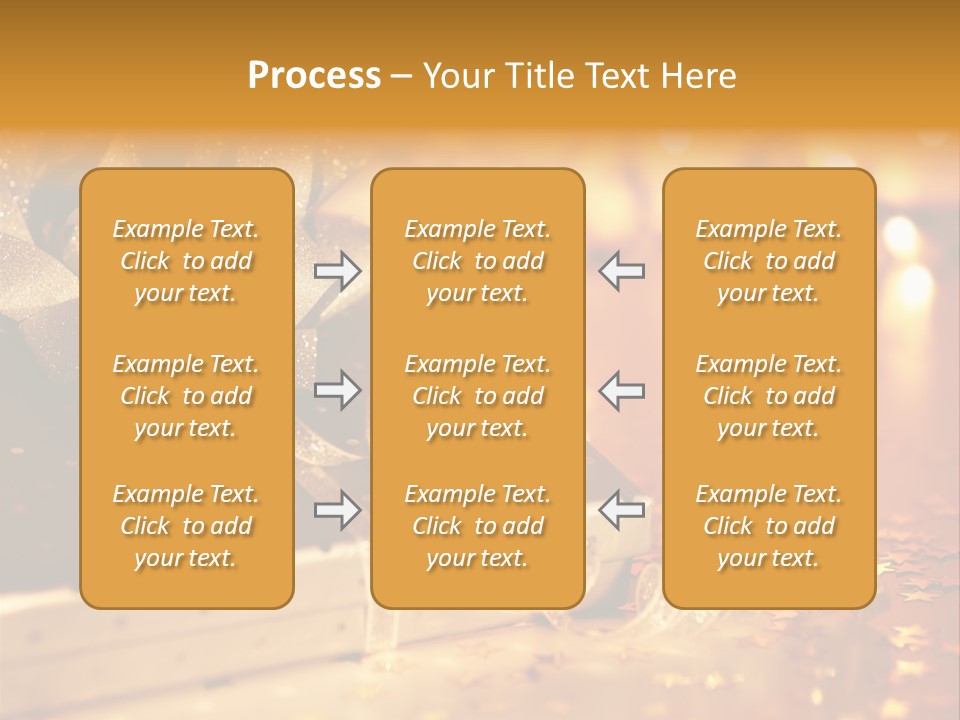 Process – Your Title Text Here

Example Text. Click to add your text.

Example Text. Click to add your text.

Example Text. Click to add your text.

Example Text. Click to add your text.

Example Text. Click to add your text.

Example Text. Click to add your text.

Example Text. Click to add your text.

Example Text. Click to add your text.

Example Text. Click to add your text.